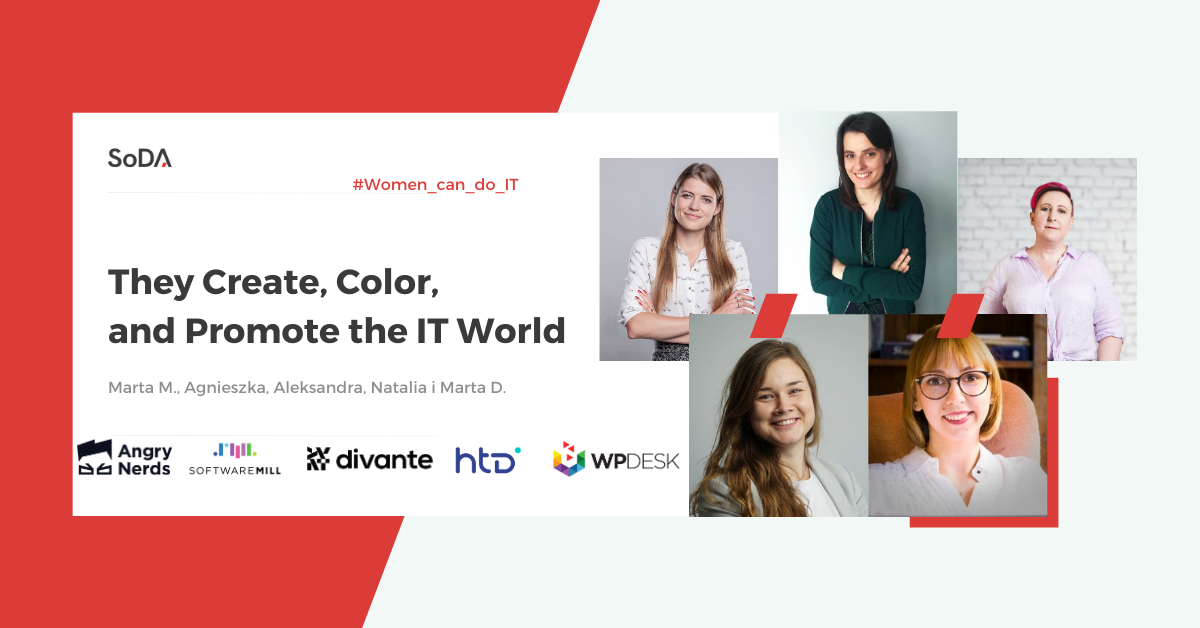 SoDA

#Women_can_do_IT

They Create, Color, and Promote the IT World

Marta M., Agnieszka, Aleksandra, Natalia i Marta D.

Angry Nerds

SOFTWAREMILL

divante

htd

WPDESK